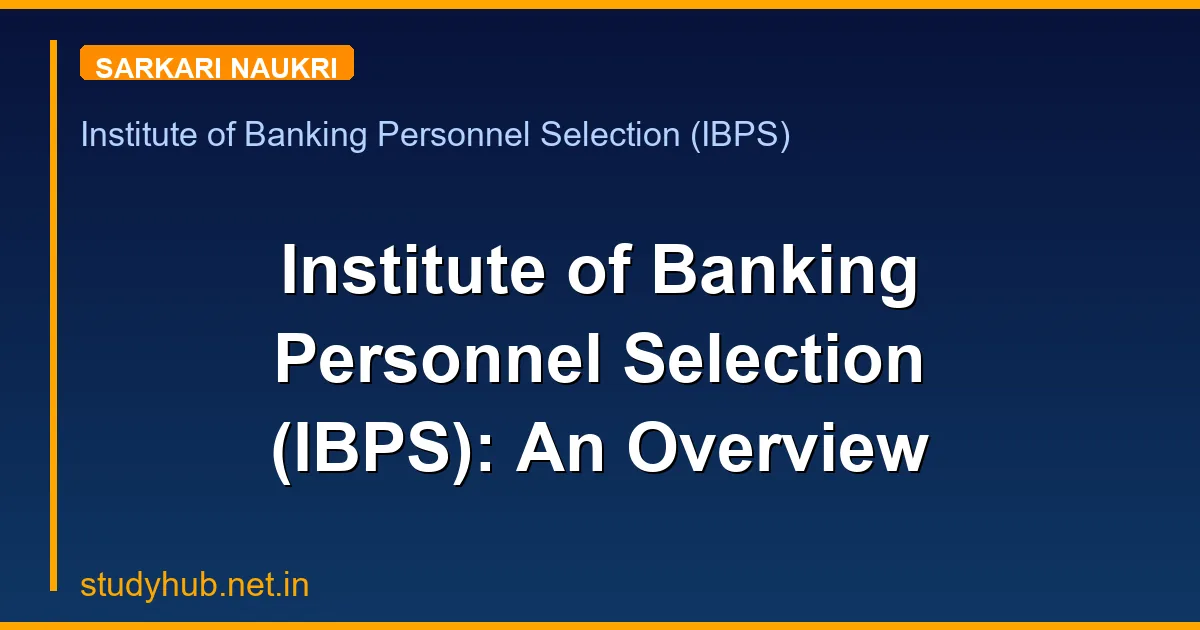 SARKARI NAUKRI

Institute of Banking Personnel Selection (IBPS)

Institute of Banking Personnel Selection (IBPS): An Overview

studyhub.net.in